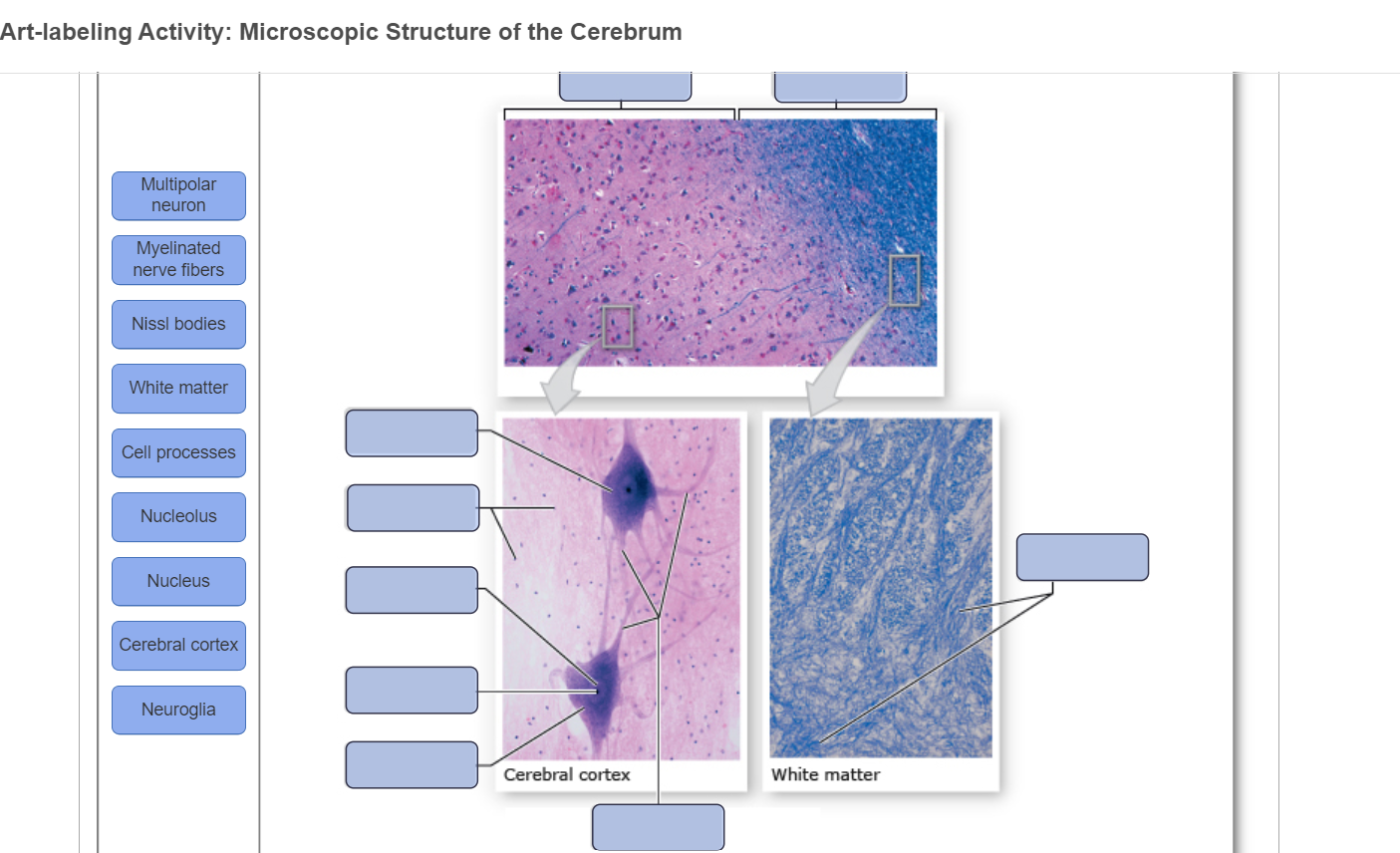 Art-labeling Activity: Microscopic Structure of the Cerebrum

Multipolar neuron

Myelinated nerve fibers

Nissl bodies

White matter

Cell processes

Nucleolus

Nucleus

Cerebral cortex

Neuroglia

Cerebral cortex

White matter